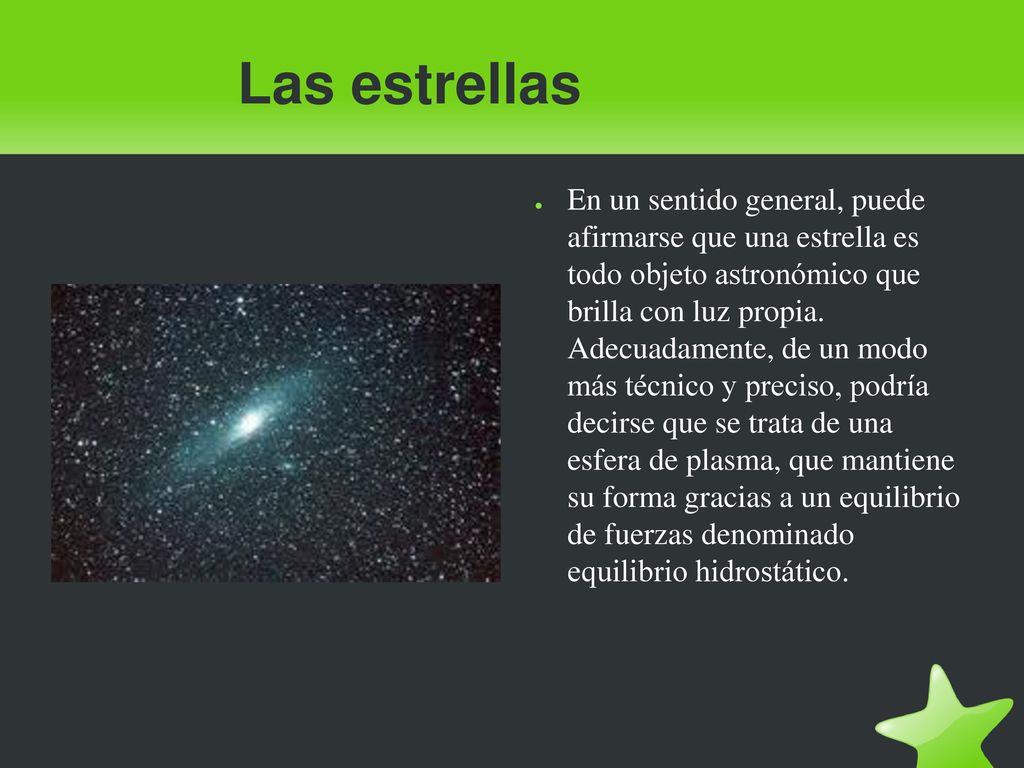 Las estrellas

● En un sentido general, puede afirmarse que una estrella es todo objeto astronómico que brilla con luz propia. Adecuadamente, de un modo más técnico y preciso, podría decirse que se trata de una esfera de plasma, que mantiene su forma gracias a un equilibrio de fuerzas denominado equilibrio hidrostático.